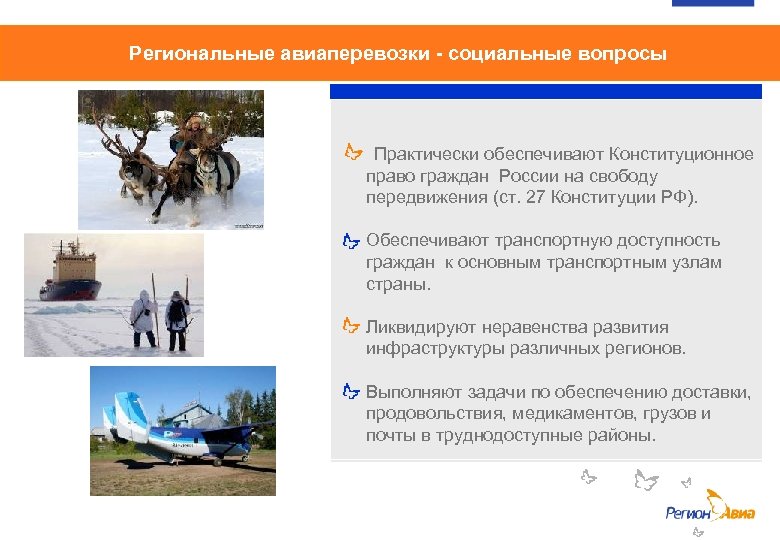 Региональные авиаперевозки - социальные вопросы

Практически обеспечивают Конституционное право граждан России на свободу передвижения (ст. 27 Конституции РФ).

Обеспечивают транспортную доступность граждан к основным транспортным узлам страны.

Ликвидируют неравенства развития инфраструктуры различных регионов.

Выполняют задачи по обеспечению доставки, продовольствия, медикаментов, грузов и почты в труднодоступные районы.

Регион Авиа